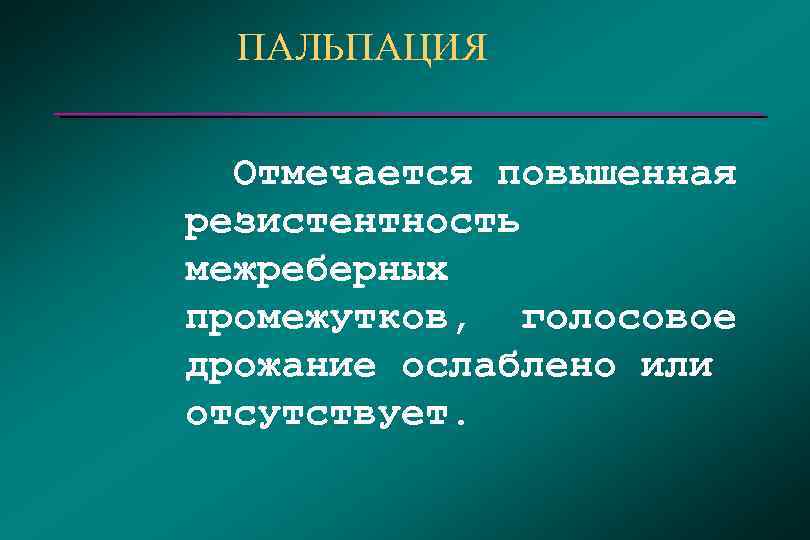 ПАЛЬПАЦИЯ

Отмечается повышенная резистентность межреберных промежутков, голосовое дрожание ослаблено или отсутствует.